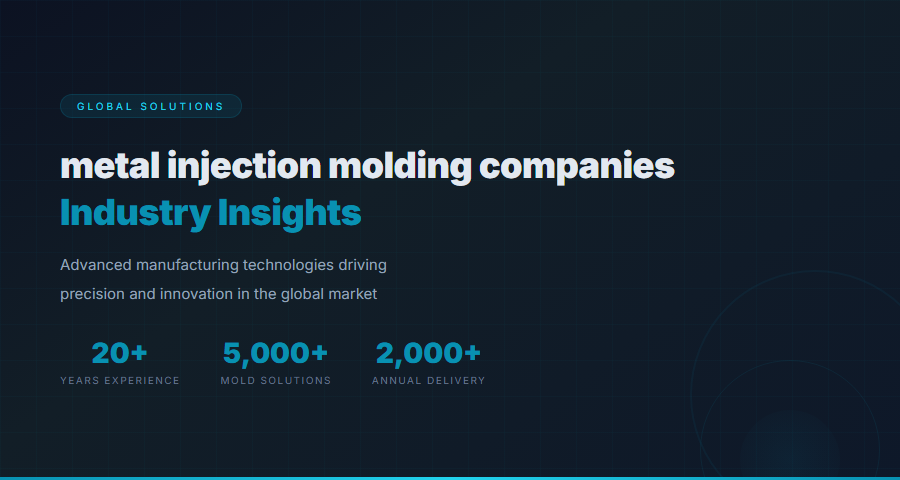 GLOBAL SOLUTIONS

metal injection molding companies
Industry Insights

Advanced manufacturing technologies driving precision and innovation in the global market

20+
YEARS EXPERIENCE

5,000+
MOLD SOLUTIONS

2,000+
ANNUAL DELIVERY